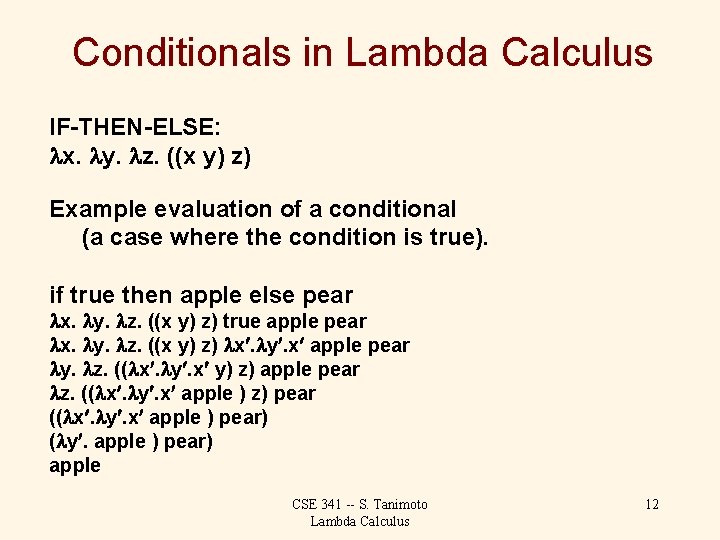 Conditionals in Lambda Calculus

IF-THEN-ELSE:
λx. λy. λz. ((x y) z)

Example evaluation of a conditional (a case where the condition is true).

if true then apple else pear
λx. λy. λz. ((x y) z) true apple pear
λx. λy. λz. ((x y) z) λx′.λy′.x′ apple pear
λy. λz. ((λx′.λy′.x′ y) z) apple pear
λz. ((λx′.λy′.x′ apple ) z) pear
((λx′.λy′.x′ apple ) pear)
(λy′. apple ) pear)
apple

CSE 341 -- S. Tanimoto
Lambda Calculus

12